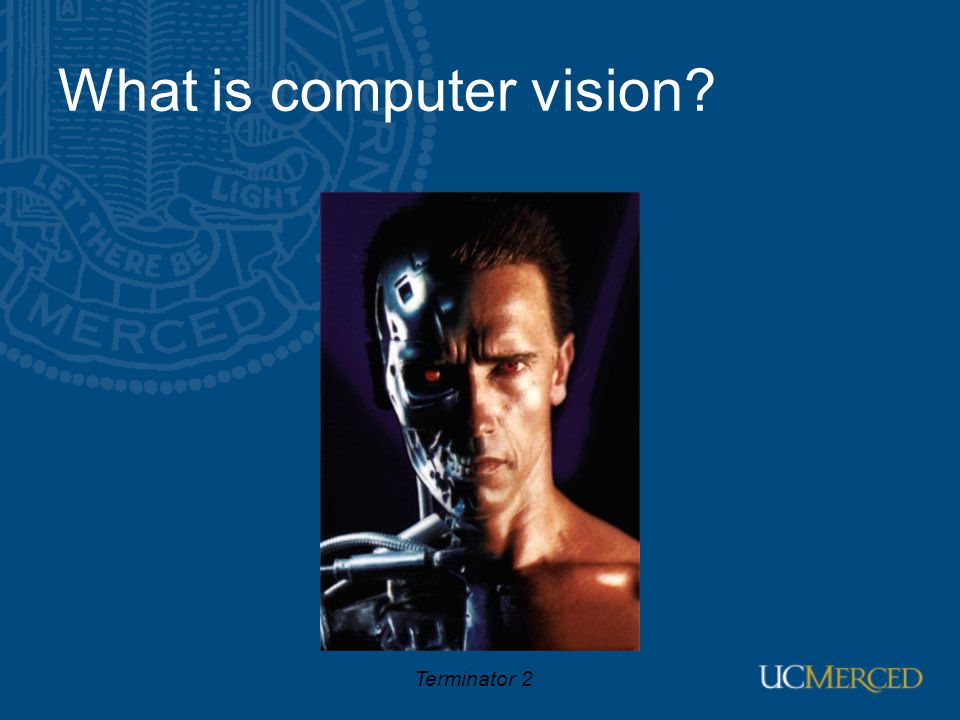 What is computer vision?

LET THERE BE LIGHT
MERCED

Terminator 2

UCMERCED